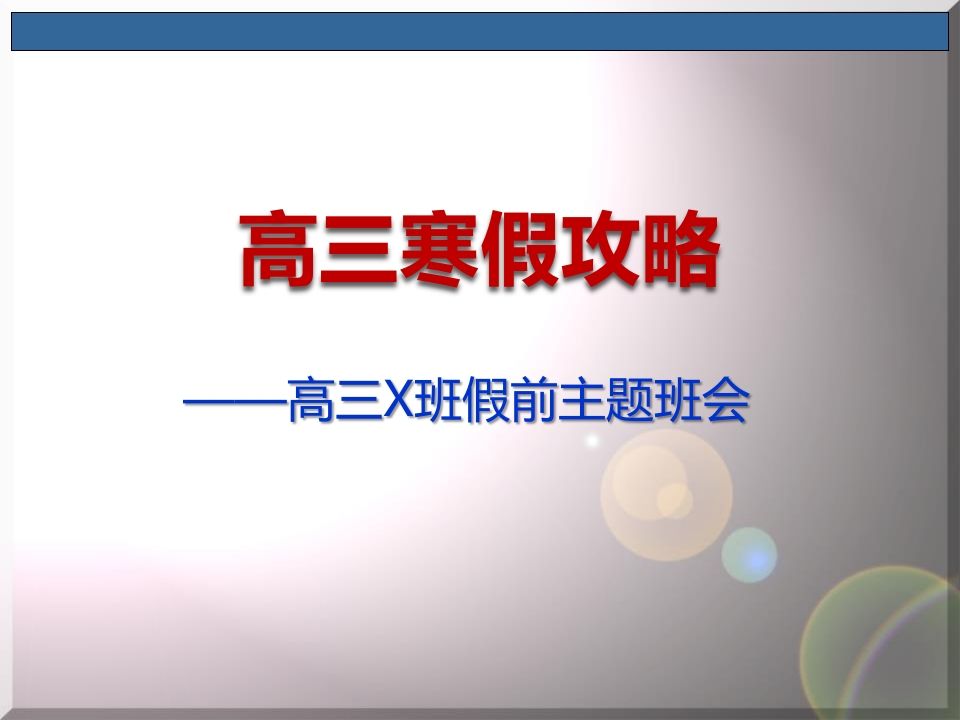 高三寒假攻略

——高三X班假前主题班会